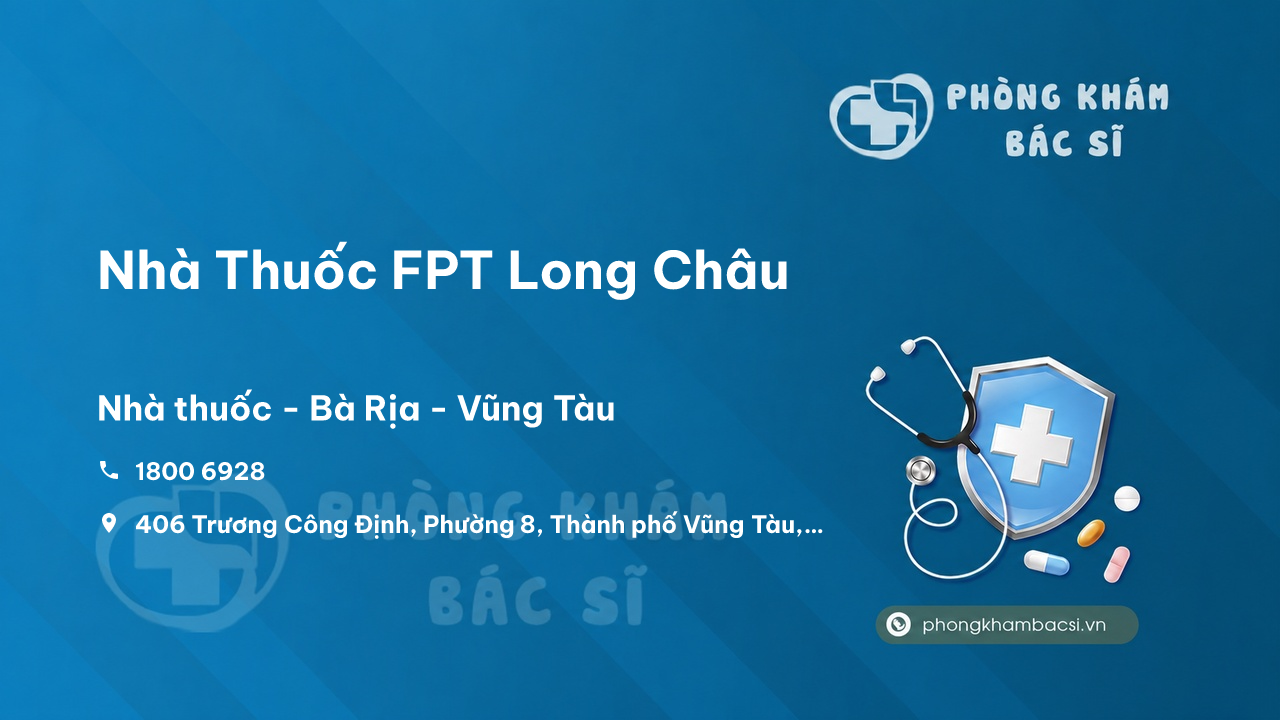 PHÒNG KHÁM BÁC SĨ

Nhà Thuốc FPT Long Châu

Nhà thuốc - Bà Rịa - Vũng Tàu

1800 6928

406 Trương Công Định, Phường 8, Thành phố Vũng Tàu,...

PHÒNG KHÁM BÁC SĨ

phongkhambacsi.vn